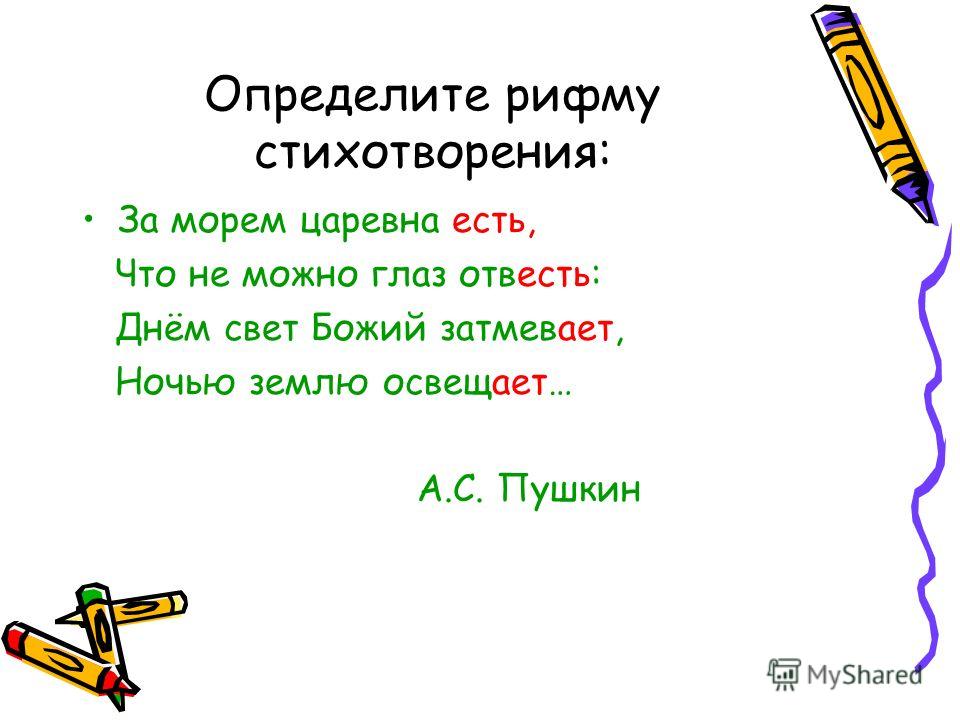 Определите рифму стихотворения:

• За морем царевна есть,
Что не можно глаз отвесть:
Днём свет Божий затмевает,
Ночью землю освещает…

А.С. Пушкин

MyShared